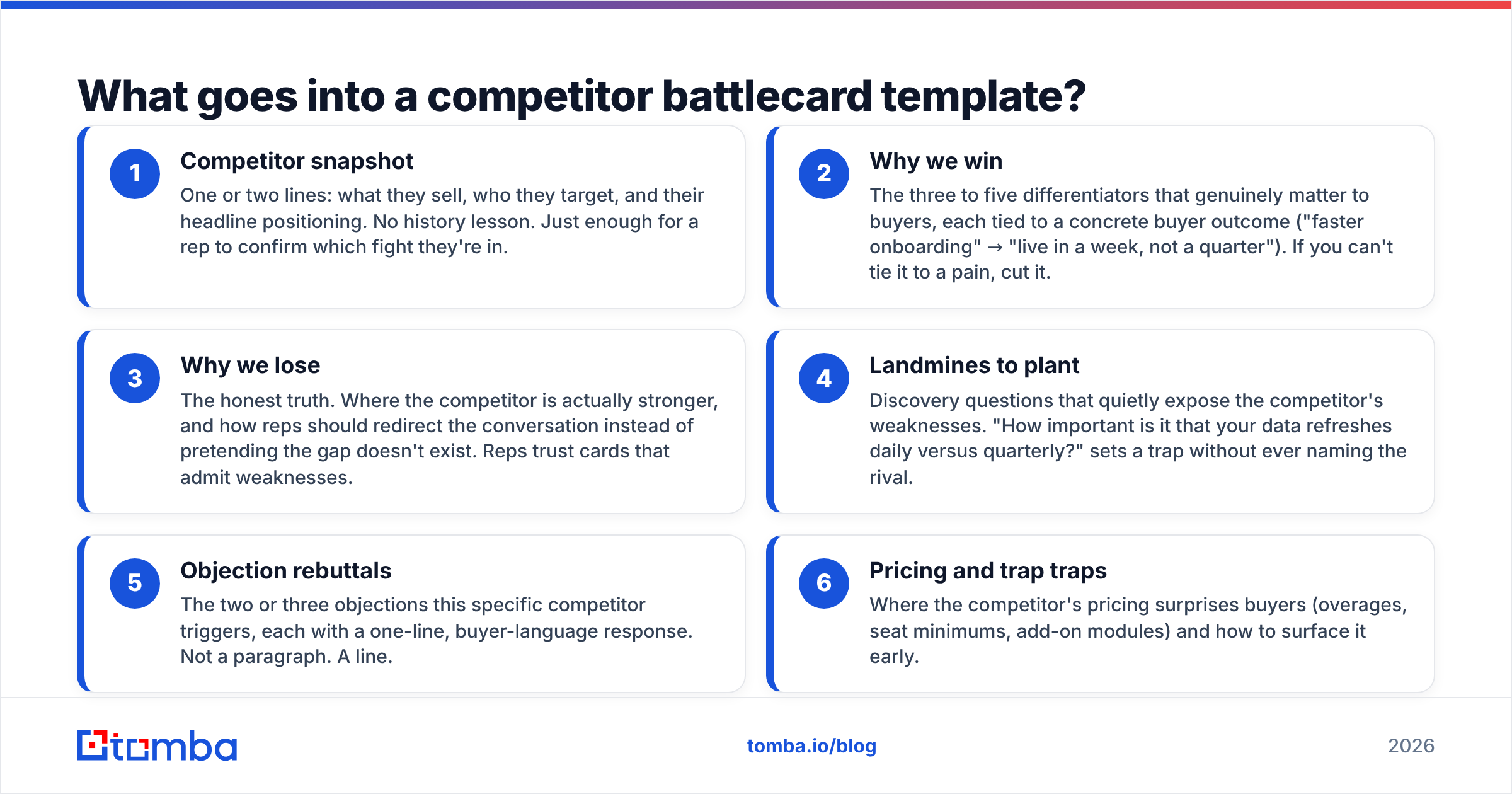 What goes into a competitor battlecard template?

1
Competitor snapshot
One or two lines: what they sell, who they target, and their headline positioning. No history lesson. Just enough for a rep to confirm which fight they're in.

2
Why we win
The three to five differentiators that genuinely matter to buyers, each tied to a concrete buyer outcome ("faster onboarding" → "live in a week, not a quarter"). If you can't tie it to a pain, cut it.

3
Why we lose
The honest truth. Where the competitor is actually stronger, and how reps should redirect the conversation instead of pretending the gap doesn't exist. Reps trust cards that admit weaknesses.

4
Landmines to plant
Discovery questions that quietly expose the competitor's weaknesses. "How important is it that your data refreshes daily versus quarterly?" sets a trap without ever naming the rival.

5
Objection rebuttals
The two or three objections this specific competitor triggers, each with a one-line, buyer-language response. Not a paragraph. A line.

6
Pricing and trap traps
Where the competitor's pricing surprises buyers (overages, seat minimums, add-on modules) and how to surface it early.

tomba

tomba.io/blog

2026